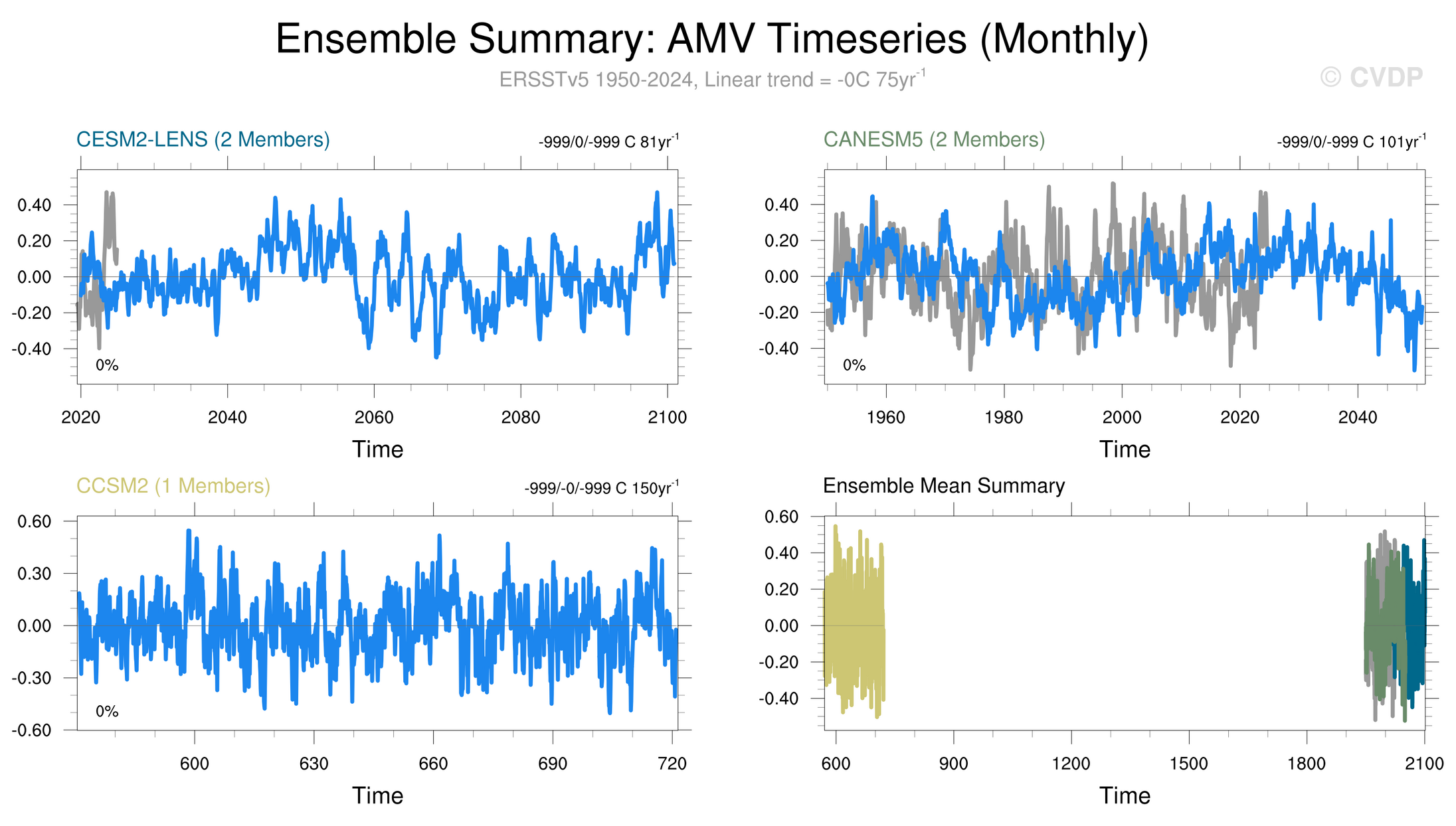 Ensemble Summary: AMV Timeseries (Monthly)

ERSSTv5 1950-2024, Linear trend = -0C 75yr$^{-1}$

© CVDP

CESM2-LENS (2 Members)

-999/0/-999 C 81yr$^{-1}$

0.40
0.20
0.00
-0.20
-0.40

0%

2020 2040 2060 2080 2100

Time

CANESM5 (2 Members)

-999/0/-999 C 101yr$^{-1}$

0.40
0.20
0.00
-0.20
-0.40

0%

1960 1980 2000 2020 2040

Time

CCSM2 (1 Members)

-999/-0/-999 C 150yr$^{-1}$

0.60
0.30
0.00
-0.30
-0.60

0%

600 630 660 690 720

Time

Ensemble Mean Summary

0.60
0.40
0.20
0.00
-0.20
-0.40

600 900 1200 1500 1800 2100

Time